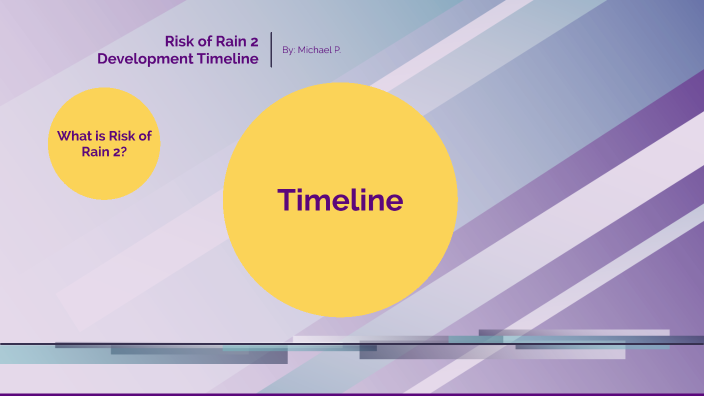 Risk of Rain 2
Development Timeline

By: Michael P.

What is Risk of Rain 2?

Timeline